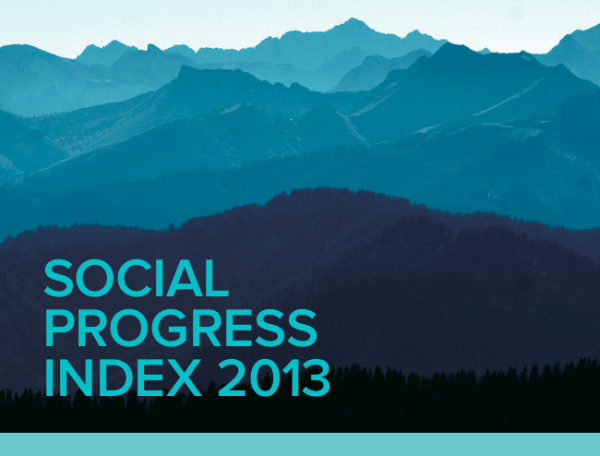 SOCIAL
PROGRESS
INDEX 2013